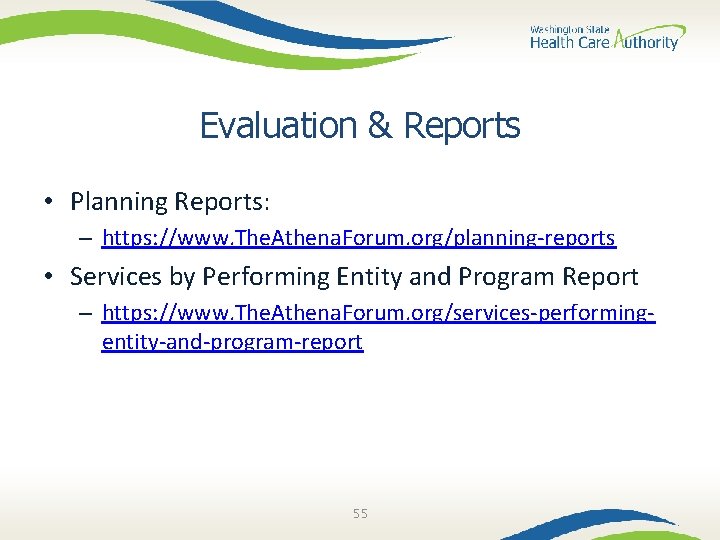 Washington State
Health Care Authority

Evaluation & Reports

• Planning Reports:
  – https://www.TheAthenaForum.org/planning-reports
• Services by Performing Entity and Program Report
  – https://www.TheAthenaForum.org/services-performing-entity-and-program-report

55